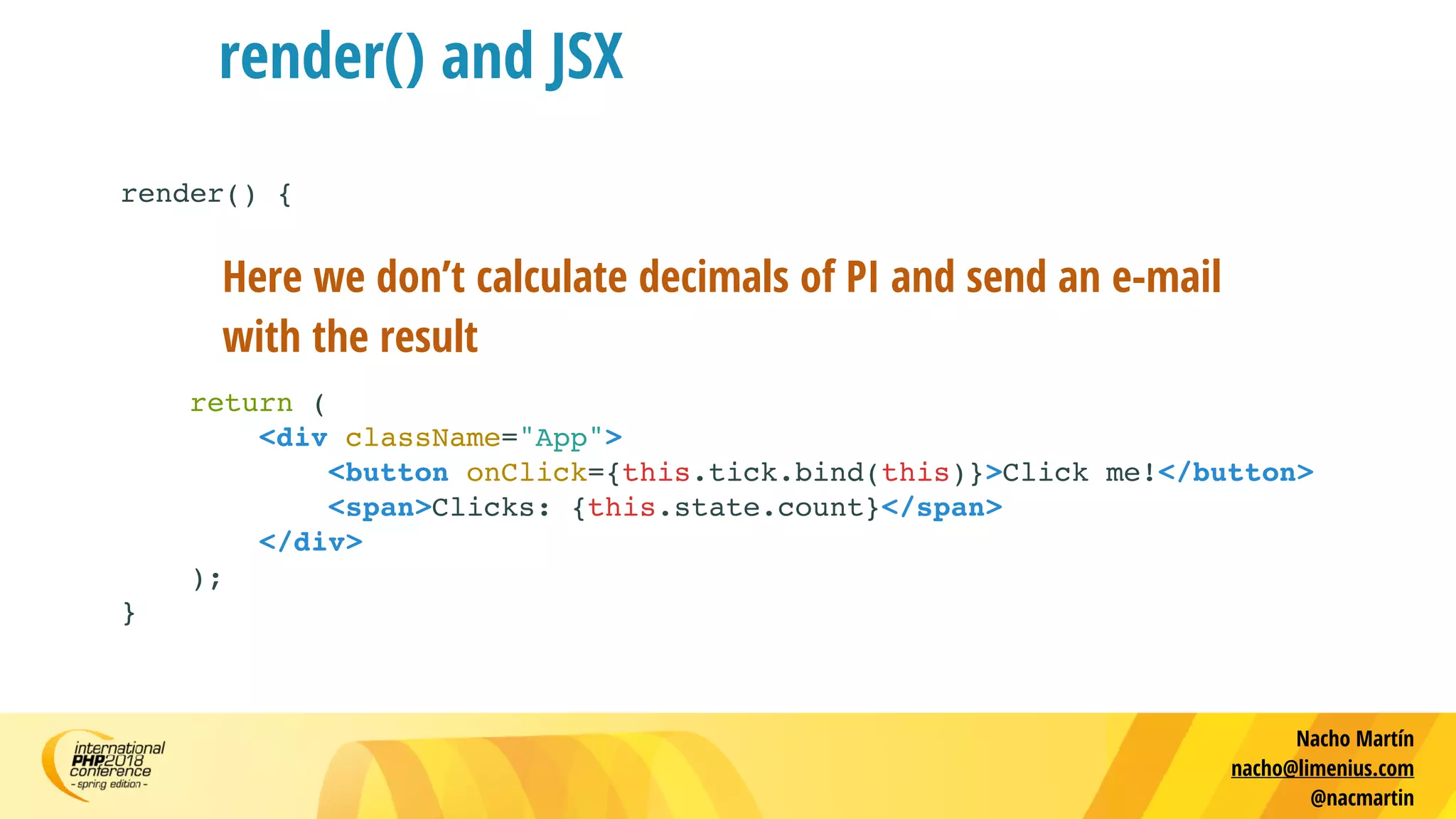 render() and JSX

render() {

Here we don’t calculate decimals of PI and send an e-mail with the result

return (
<div className="App">
<button onClick={this.tick.bind(this)}>Click me!</button>
<span>Clicks: {this.state.count}</span>
</div>
);
}

international PHP2018 conference - spring edition -

Nacho Martín
nacho@limenius.com
@nacmartin